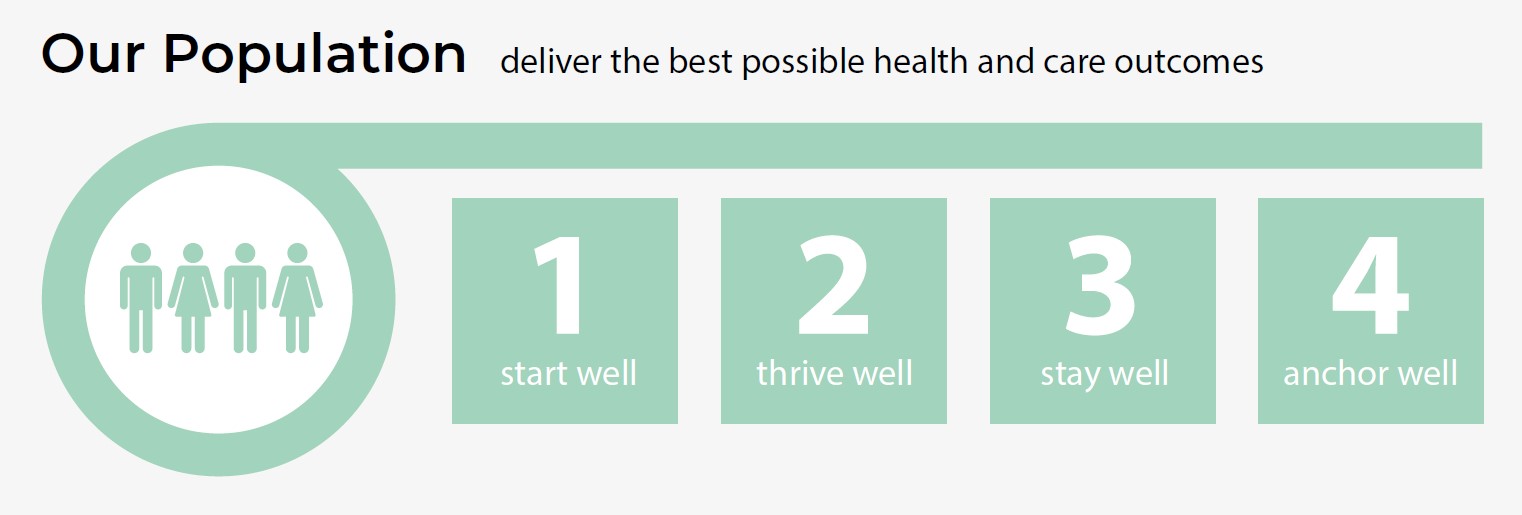 Our Population deliver the best possible health and care outcomes

1
start well

2
thrive well

3
stay well

4
anchor well